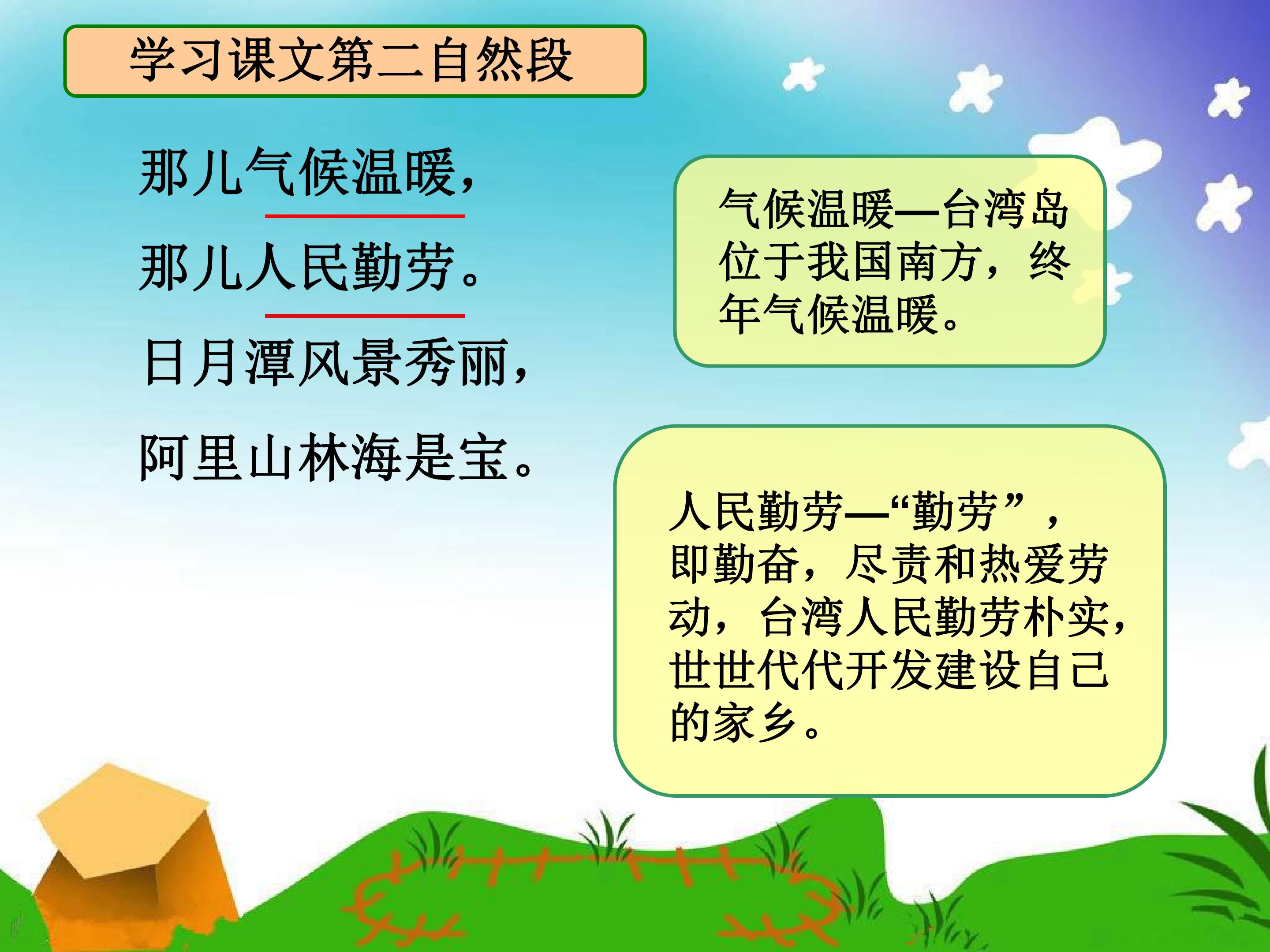 学习课文第二自然段

那儿气候温暖，
那儿人民勤劳。
日月潭风景秀丽，
阿里山林海是宝。

气候温暖—台湾岛位于我国南方，终年气候温暖。

人民勤劳—“勤劳”，即勤奋，尽责和热爱劳动，台湾人民勤劳朴实，世世代代开发建设自己的家乡。